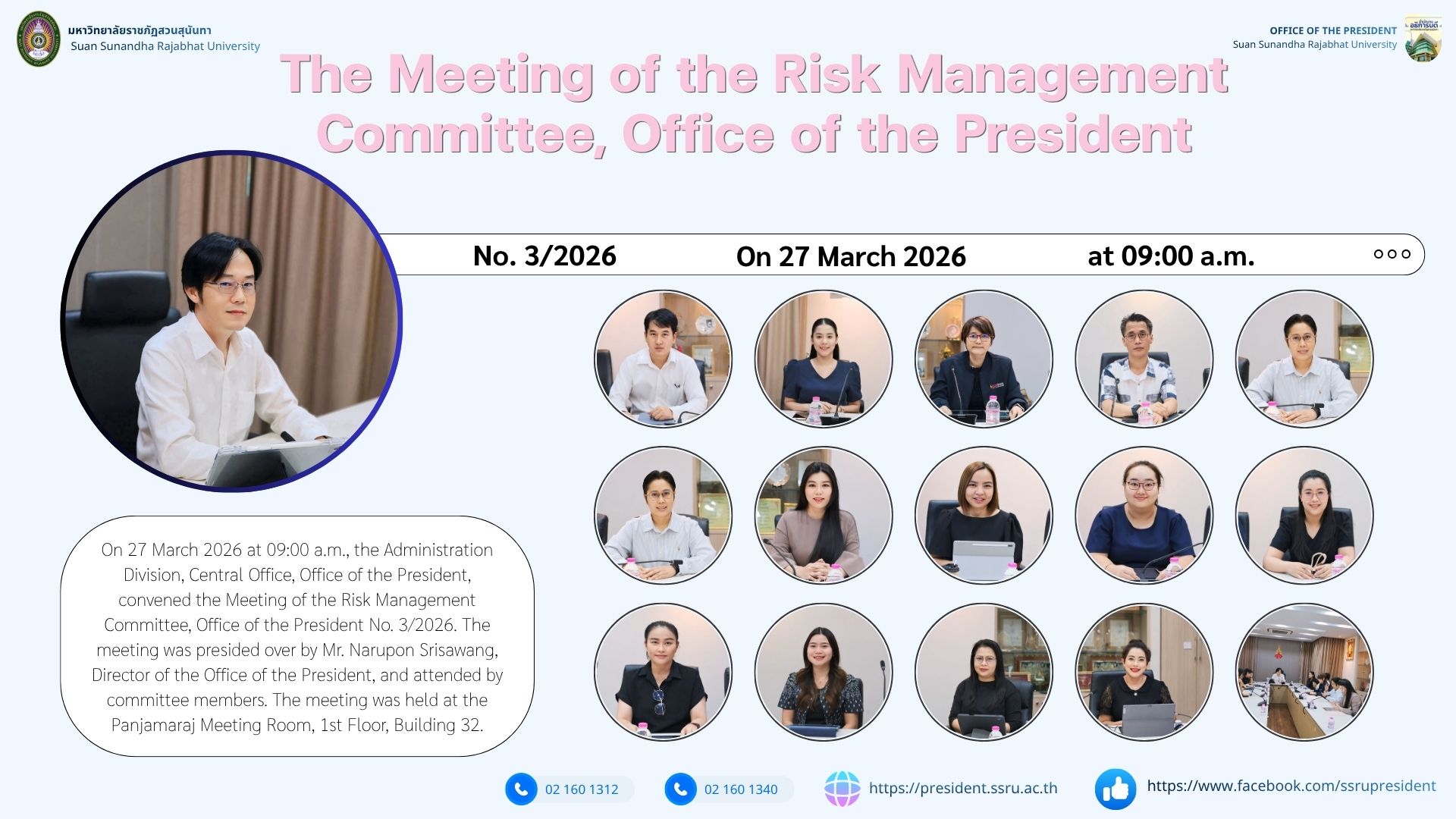 มหาวิทยาลัยราชภัฏสวนสุนันทา
Suan Sunandha Rajabhat University

OFFICE OF THE PRESIDENT
Suan Sunandha Rajabhat University

The Meeting of the Risk Management Committee, Office of the President

No. 3/2026 On 27 March 2026 at 09:00 a.m.

On 27 March 2026 at 09:00 a.m., the Administration Division, Central Office, Office of the President, convened the Meeting of the Risk Management Committee, Office of the President No. 3/2026. The meeting was presided over by Mr. Narupon Srisawang, Director of the Office of the President, and attended by committee members. The meeting was held at the Panjamaraj Meeting Room, 1st Floor, Building 32.

02 160 1312 02 160 1340 https://president.ssru.ac.th https://www.facebook.com/ssrupresident